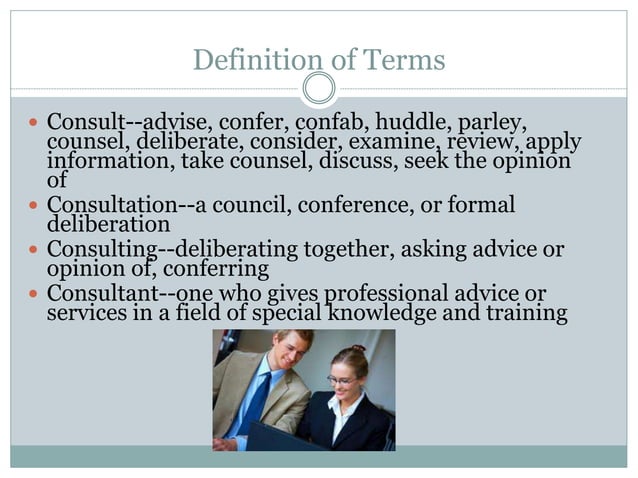 Definition of Terms

- Consult--advise, confer, confab, huddle, parley, counsel, deliberate, consider, examine, review, apply information, take counsel, discuss, seek the opinion of
- Consultation--a council, conference, or formal deliberation
- Consulting--deliberating together, asking advice or opinion of, conferring
- Consultant--one who gives professional advice or services in a field of special knowledge and training